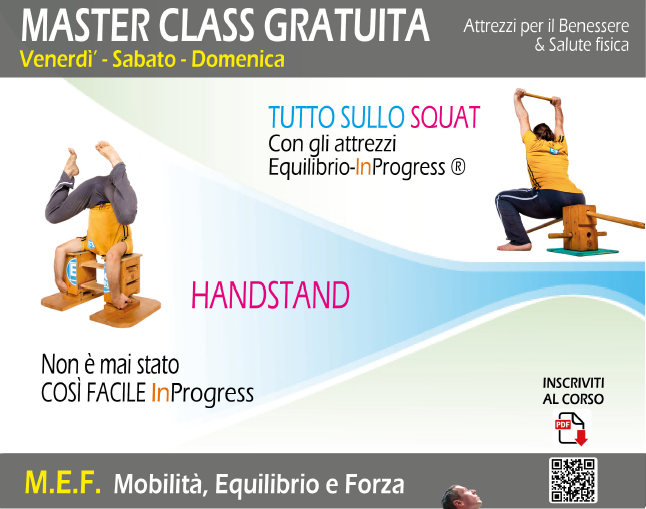 MASTER CLASS GRATUITA
Venerdi' - Sabato - Domenica

Attrezzi per il Benessere & Salute fisica

TUTTO SULLO SQUAT
Con gli attrezzi Equilibrio-InProgress ®

HANDSTAND

Non è mai stato COSÌ FACILE InProgress

INSCRIVITI AL CORSO

PDF

M.E.F. Mobilità, Equilibrio e Forza